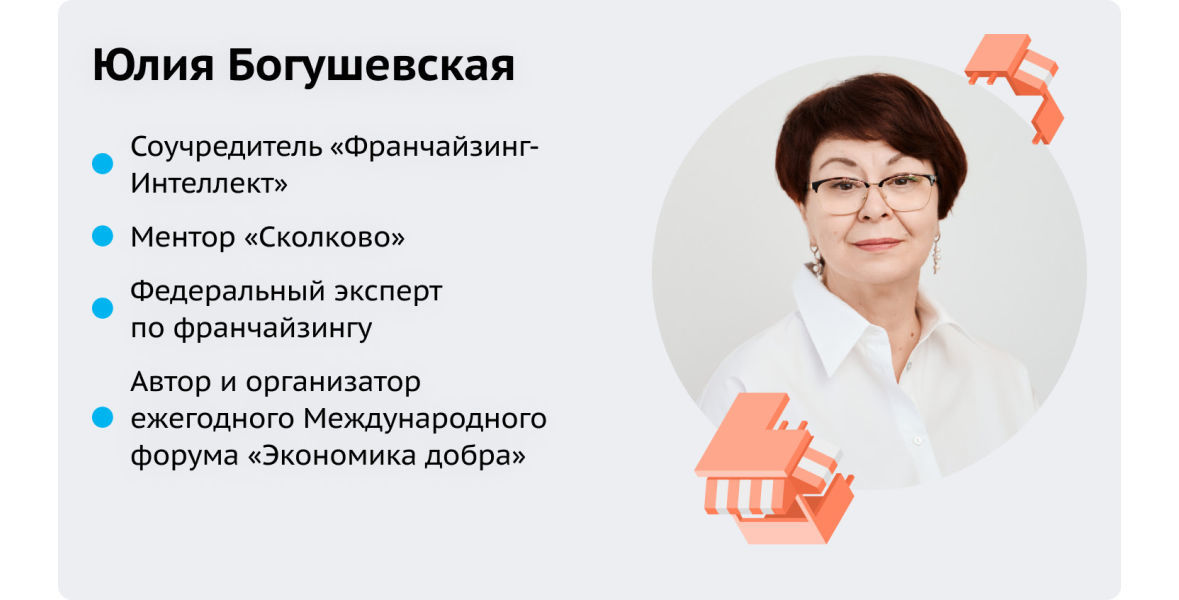 Юлия Богушевская

Соучредитель «Франчайзинг-Интеллект»

Ментор «Сколково»

Федеральный эксперт по франчайзингу

Автор и организатор ежегодного Международного форума «Экономика добра»